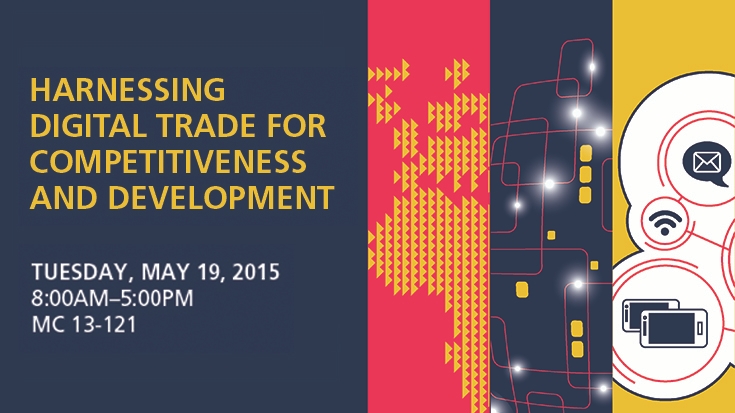 HARNESSING DIGITAL TRADE FOR COMPETITIVENESS AND DEVELOPMENT

TUESDAY, MAY 19, 2015
8:00AM–5:00PM
MC 13-121